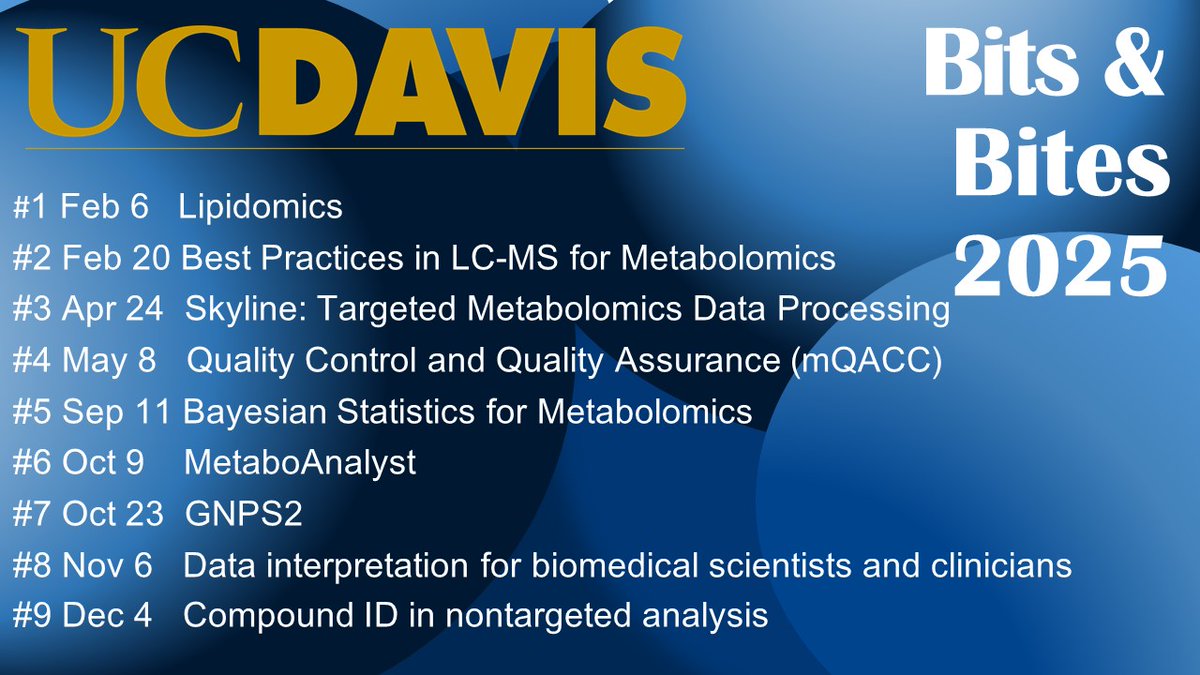 UCDAVIS

Bits & Bites 2025

#1 Feb 6 Lipidomics
#2 Feb 20 Best Practices in LC-MS for Metabolomics
#3 Apr 24 Skyline: Targeted Metabolomics Data Processing
#4 May 8 Quality Control and Quality Assurance (mQACC)
#5 Sep 11 Bayesian Statistics for Metabolomics
#6 Oct 9 MetaboAnalyst
#7 Oct 23 GNPS2
#8 Nov 6 Data interpretation for biomedical scientists and clinicians
#9 Dec 4 Compound ID in nontargeted analysis